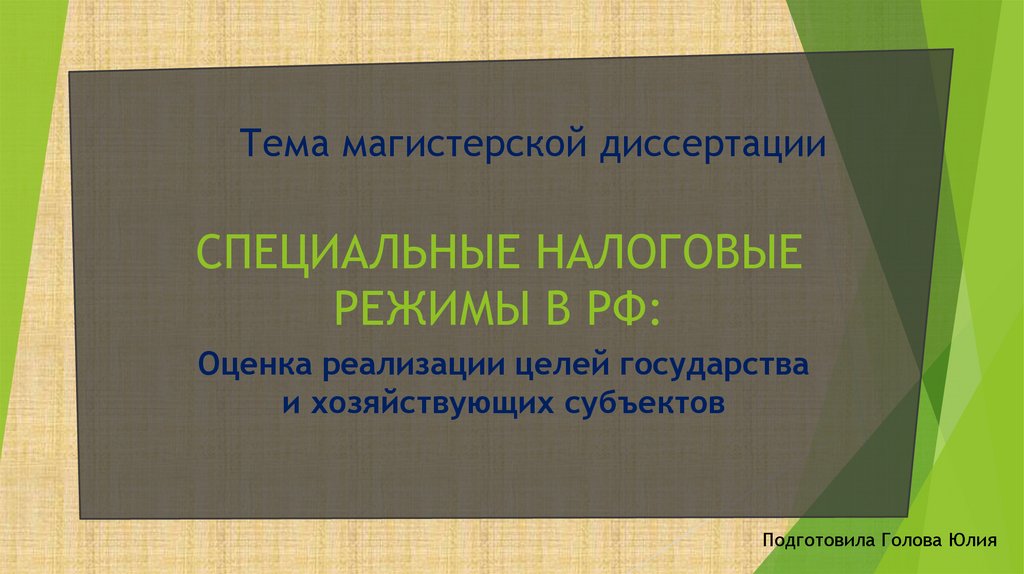 Тема магистерской диссертации

СПЕЦИАЛЬНЫЕ НАЛОГОВЫЕ РЕЖИМЫ В РФ:

Оценка реализации целей государства и хозяйствующих субъектов

Подготовила Голова Юлия